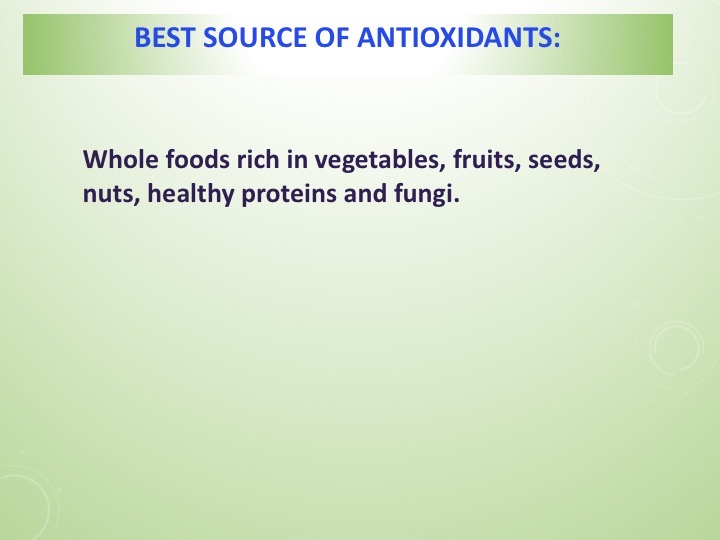 BEST SOURCE OF ANTIOXIDANTS:

Whole foods rich in vegetables, fruits, seeds, nuts, healthy proteins and fungi.